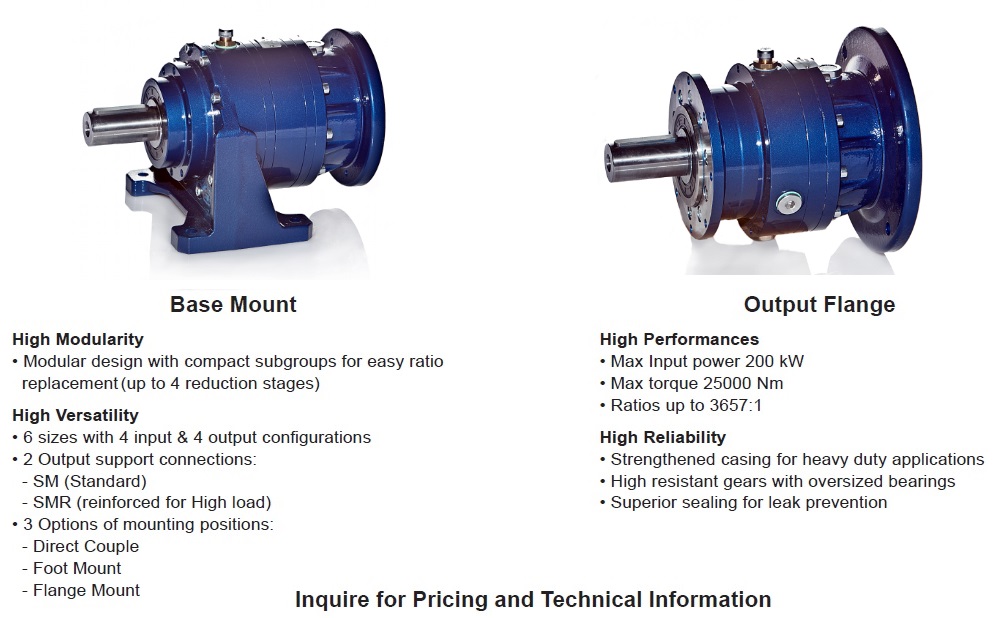 Base Mount

High Modularity
• Modular design with compact subgroups for easy ratio replacement (up to 4 reduction stages)

High Versatility
• 6 sizes with 4 input & 4 output configurations
• 2 Output support connections:
- SM (Standard)
- SMR (reinforced for High load)
• 3 Options of mounting positions:
- Direct Couple
- Foot Mount
- Flange Mount

Output Flange

High Performances
• Max Input power 200 kW
• Max torque 25000 Nm
• Ratios up to 3657:1

High Reliability
• Strengthened casing for heavy duty applications
• High resistant gears with oversized bearings
• Superior sealing for leak prevention

Inquire for Pricing and Technical Information